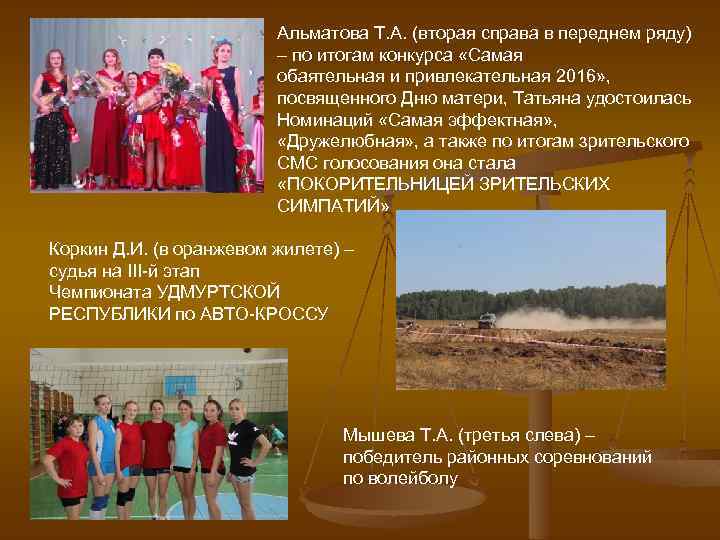 Альматова Т.А. (вторая справа в переднем ряду) – по итогам конкурса «Самая обаятельная и привлекательная 2016», посвященного Дню матери, Татьяна удостоилась Номинаций «Самая эффектная», «Дружелюбная», а также по итогам зрительского СМС голосования она стала «ПОКОРИТЕЛЬНИЦЕЙ ЗРИТЕЛЬСКИХ СИМПАТИЙ»

Коркин Д.И. (в оранжевом жилете) – судья на III-й этап Чемпионата УДМУРТСКОЙ РЕСПУБЛИКИ по АВТО-КРОССУ

Мышева Т.А. (третья слева) – победитель районных соревнований по волейболу